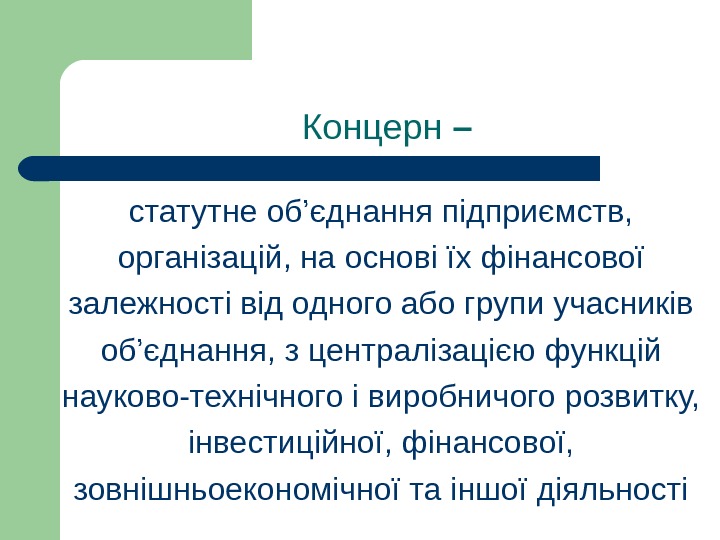 Концерн –

статутне об’єднання підприємств, організацій, на основі їх фінансової залежності від одного або групи учасників об’єднання, з централізацією функцій науково-технічного і виробничого розвитку, інвестиційної, фінансової, зовнішньоекономічної та іншої діяльності